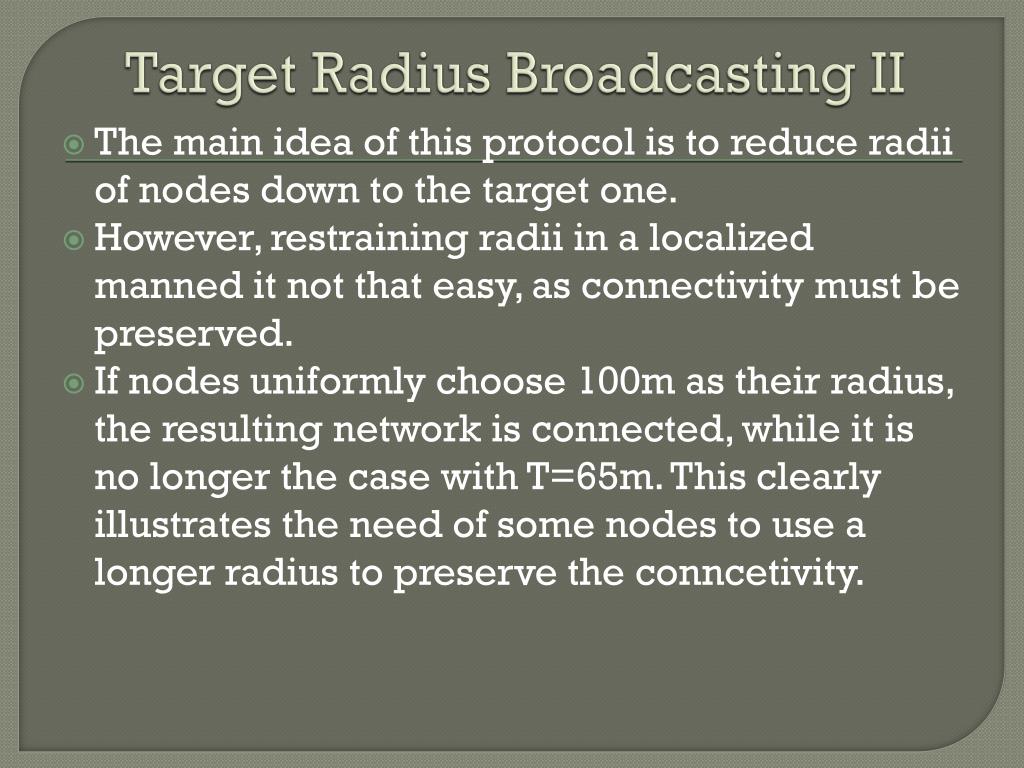 Target Radius Broadcasting II

The main idea of this protocol is to reduce radii of nodes down to the target one.

However, restraining radii in a localized manned it not that easy, as connectivity must be preserved.

If nodes uniformly choose 100m as their radius, the resulting network is connected, while it is no longer the case with T=65m. This clearly illustrates the need of some nodes to use a longer radius to preserve the conncetivity.